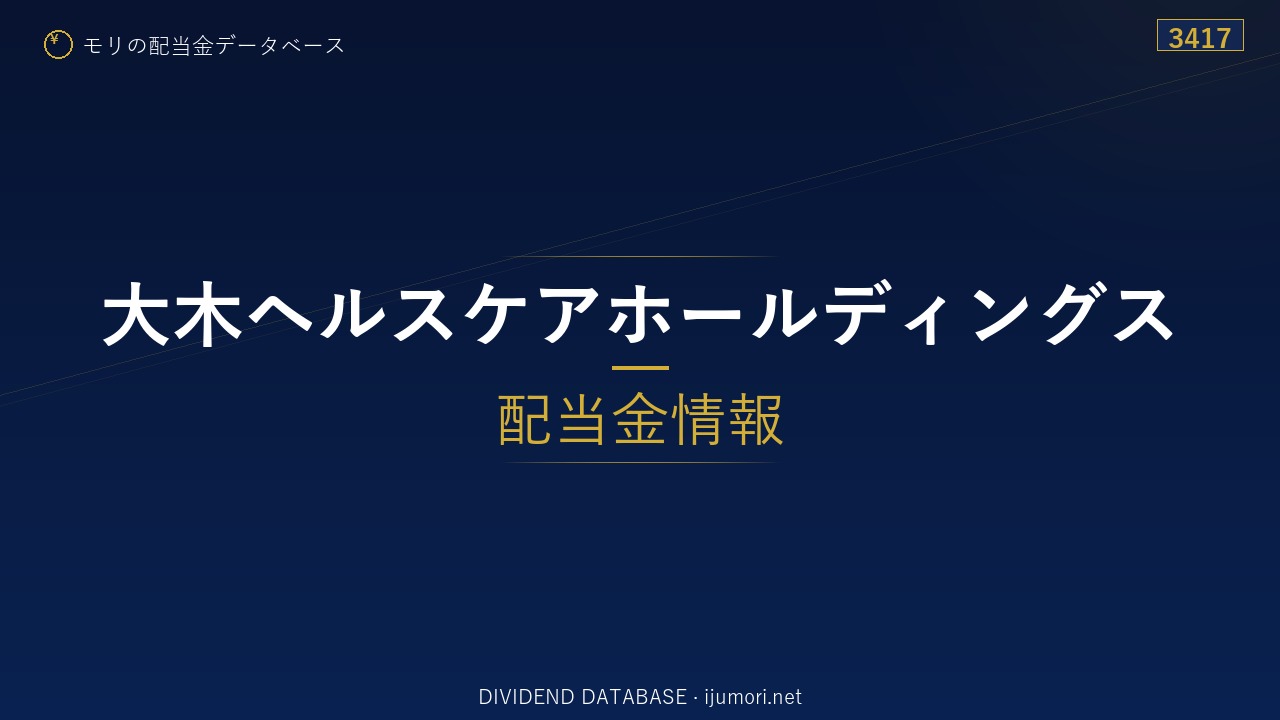 ¥ モリの配当金データベース

3417

大木ヘルスケアホールディングス

配当金情報

DIVIDEND DATABASE · ijumori.net